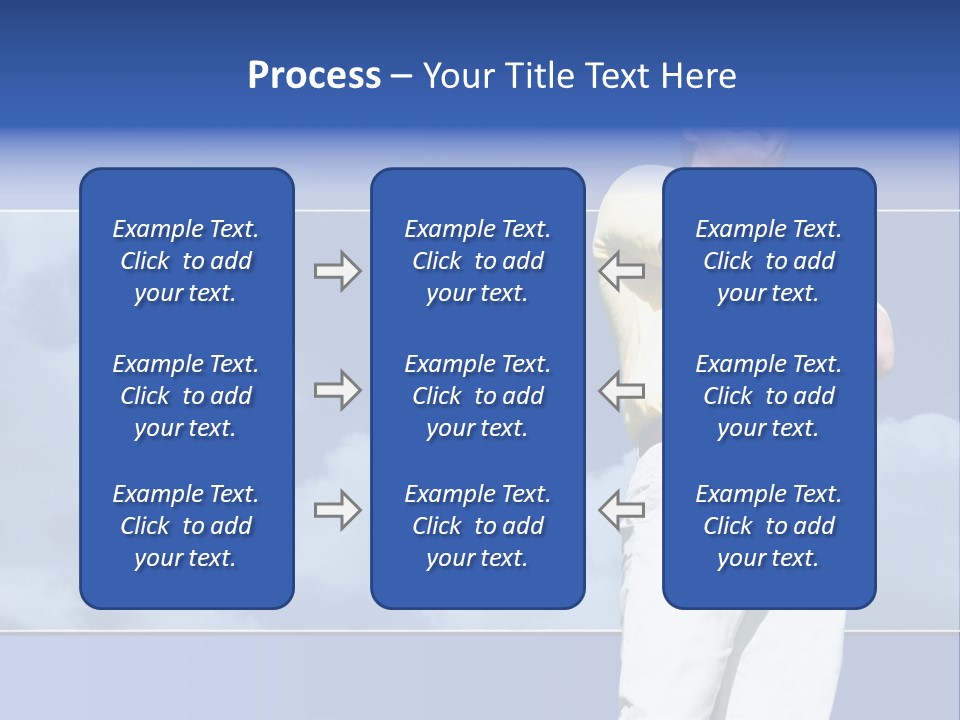 Process – Your Title Text Here

Example Text. Click to add your text.

Example Text. Click to add your text.

Example Text. Click to add your text.

Example Text. Click to add your text.

Example Text. Click to add your text.

Example Text. Click to add your text.

Example Text. Click to add your text.

Example Text. Click to add your text.

Example Text. Click to add your text.